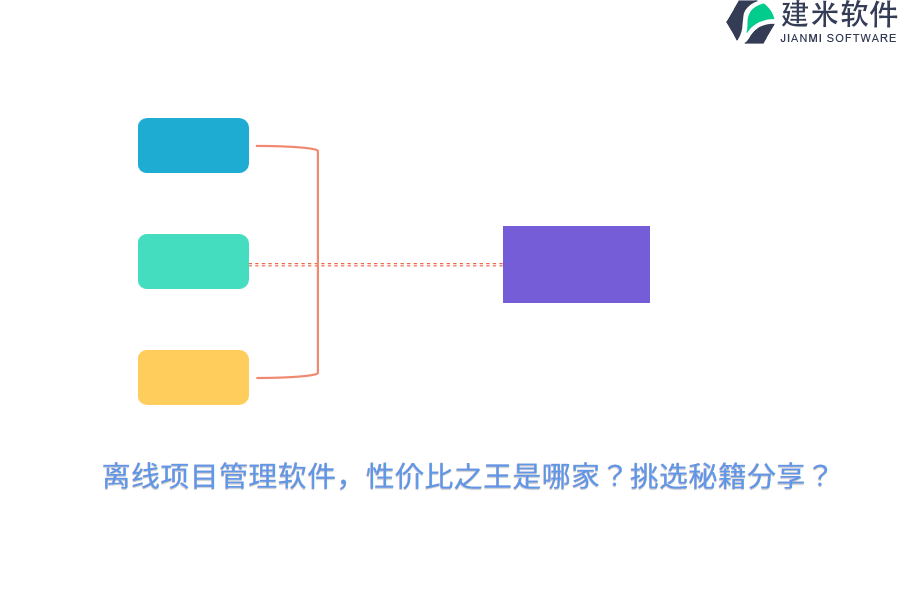 建米软件
JIANMI SOFTWARE

离线项目管理软件，性价比之王是哪家？挑选秘籍分享？